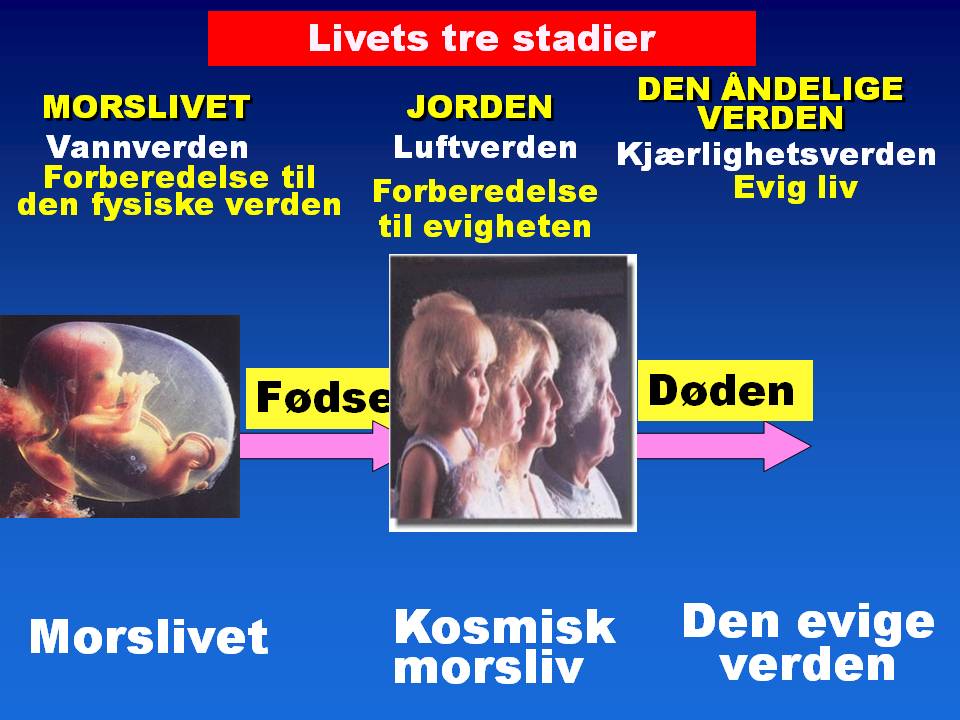 Livets tre stadier

MORSLIVET
Vannverden
Forberedelse til den fysiske verden

JORDEN
Luftverden
Forberedelse til evigheten

DEN ÅNDELIGE VERDEN
Kjærlighetsverden
Evig liv

Fødse

Døden

Morslivet

Kosmisk morsliv

Den evige verden